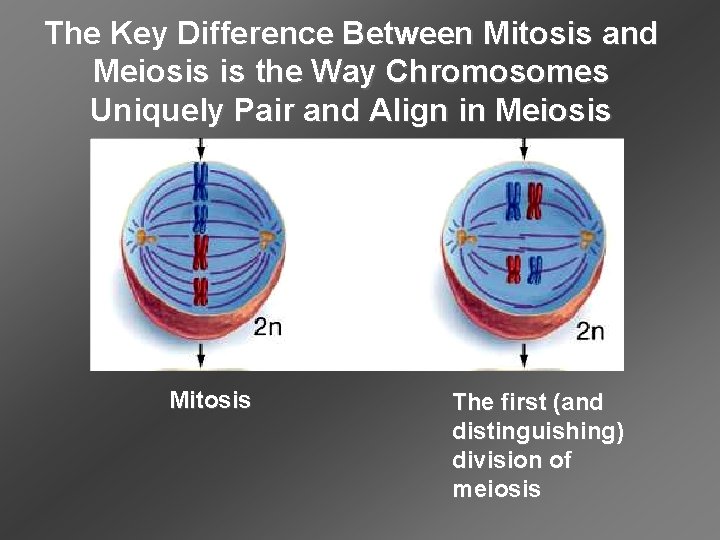 The Key Difference Between Mitosis and Meiosis is the Way Chromosomes Uniquely Pair and Align in Meiosis

2n

2n

Mitosis

The first (and distinguishing) division of meiosis